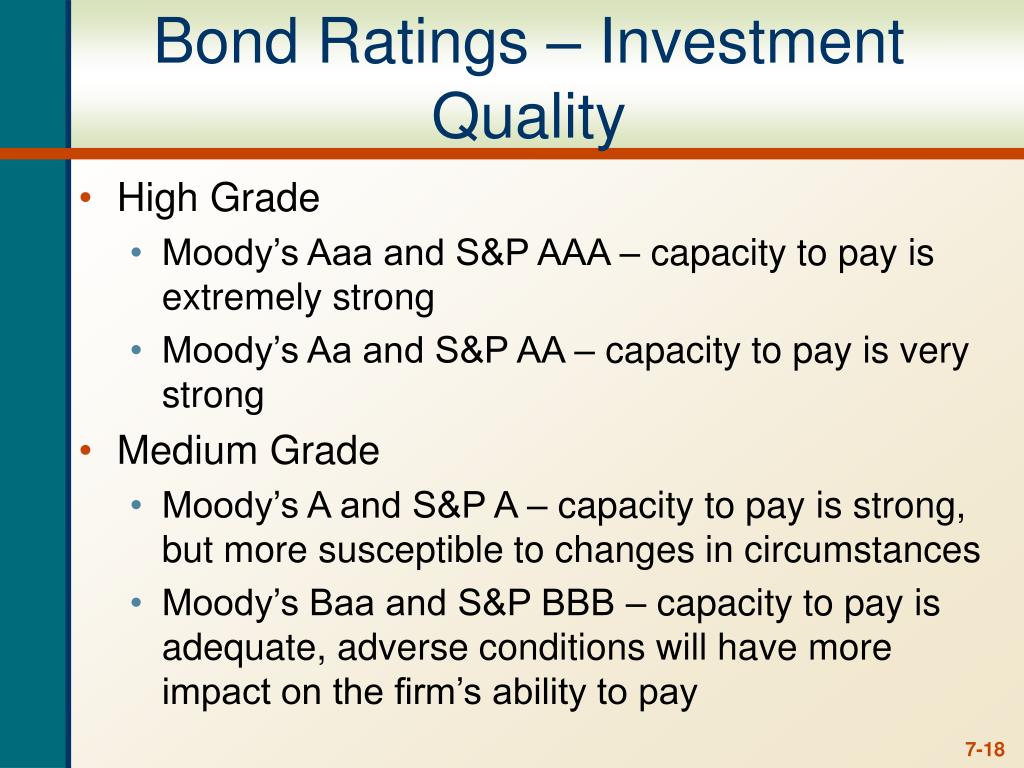 Bond Ratings – Investment Quality

• High Grade
  • Moody’s Aaa and S&P AAA – capacity to pay is extremely strong
  • Moody’s Aa and S&P AA – capacity to pay is very strong
• Medium Grade
  • Moody’s A and S&P A – capacity to pay is strong, but more susceptible to changes in circumstances
  • Moody’s Baa and S&P BBB – capacity to pay is adequate, adverse conditions will have more impact on the firm’s ability to pay

7-18